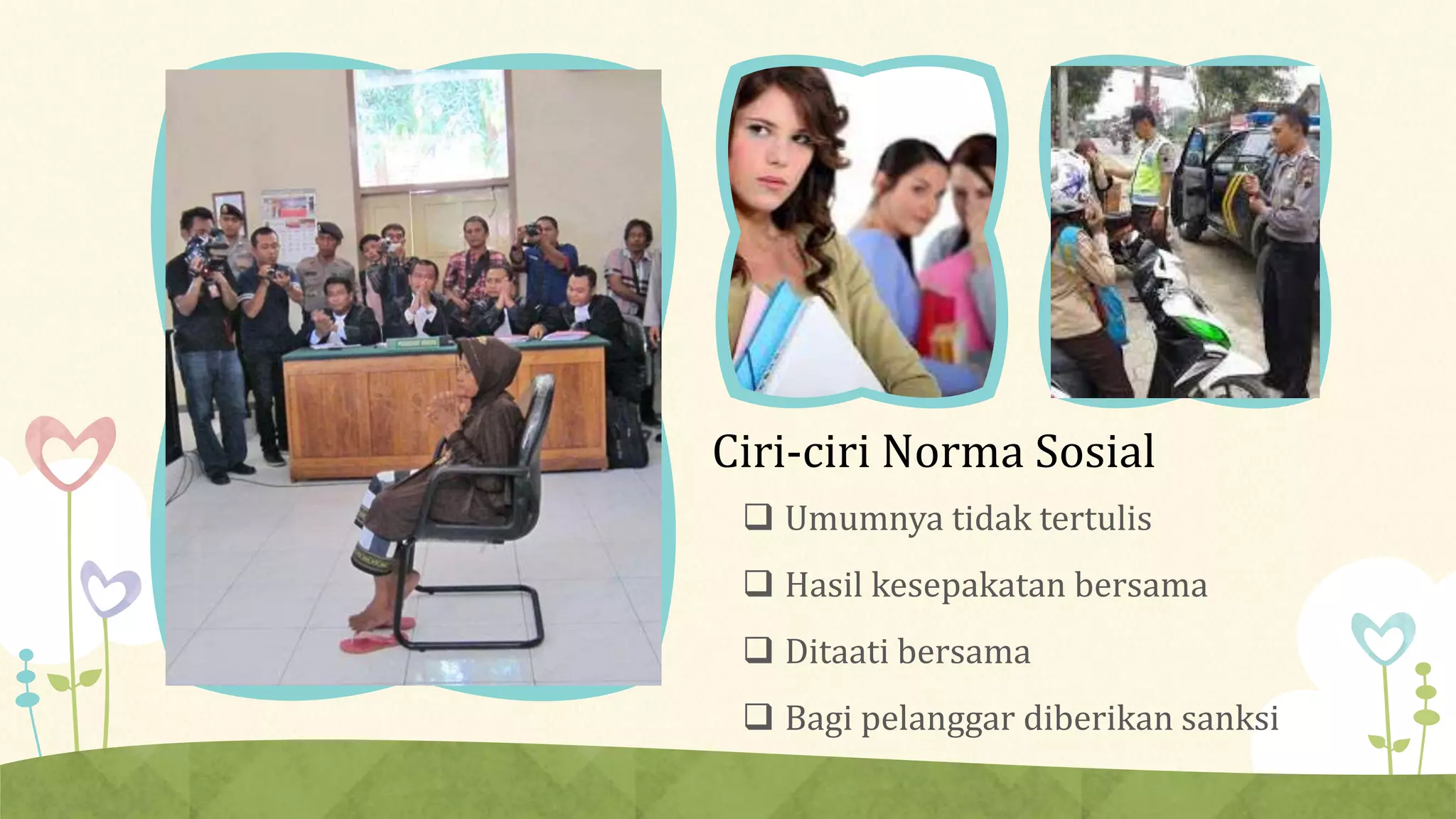 Ciri-ciri Norma Sosial

❑ Umumnya tidak tertulis

❑ Hasil kesepakatan bersama

❑ Ditaati bersama

❑ Bagi pelanggar diberikan sanksi